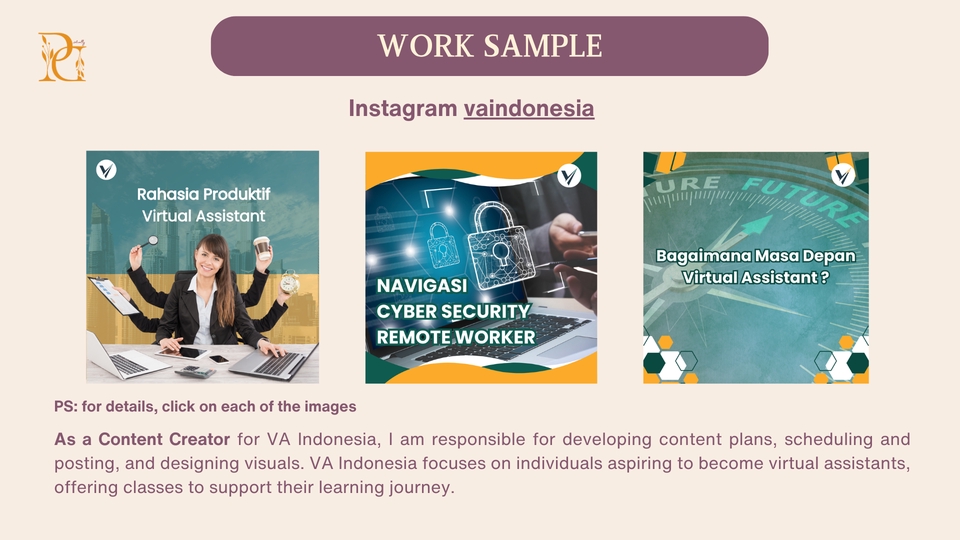 WORK SAMPLE

Instagram vaindonesia

Rahasia Produktif Virtual Assistant

NAVIGASI CYBER SECURITY REMOTE WORKER

URE FUTURE

Bagaimana Masa Depan Virtual Assistant ?

PS: for details, click on each of the images

As a Content Creator for VA Indonesia, I am responsible for developing content plans, scheduling and posting, and designing visuals. VA Indonesia focuses on individuals aspiring to become virtual assistants, offering classes to support their learning journey.